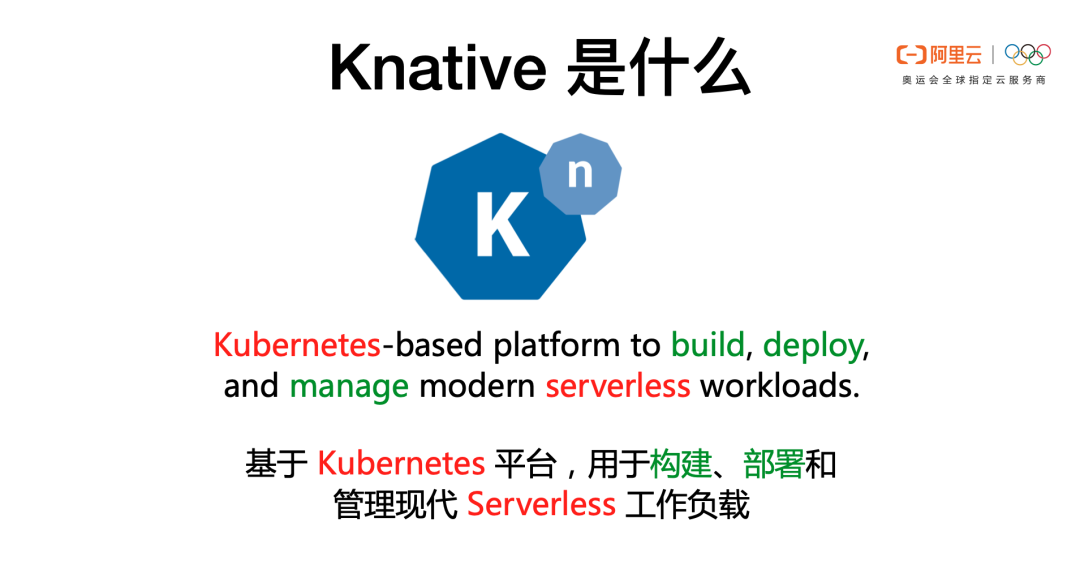 Knative 是什么

阿里云
奥运会全球指定云服务商

K n

Kubernetes-based platform to build, deploy, and manage modern serverless workloads.

基于 Kubernetes 平台，用于构建、部署和管理现代 Serverless 工作负载